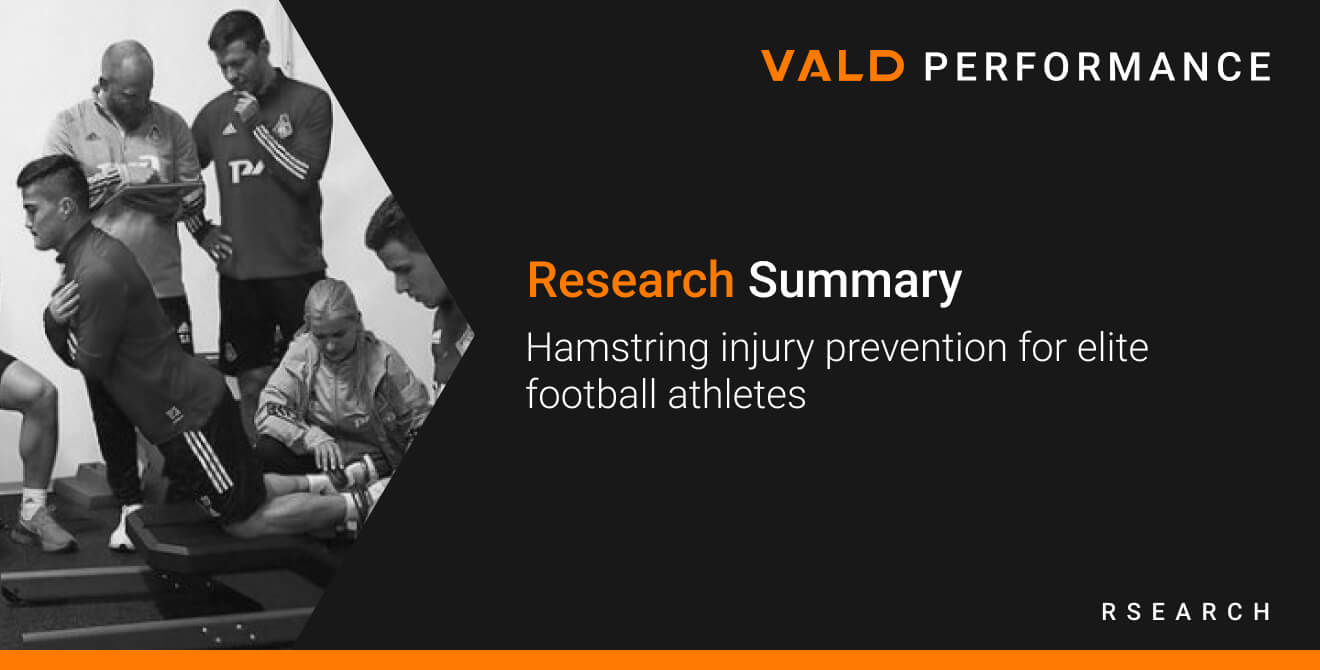 VALD PERFORMANCE

Research Summary

Hamstring injury prevention for elite football athletes

RSEARCH